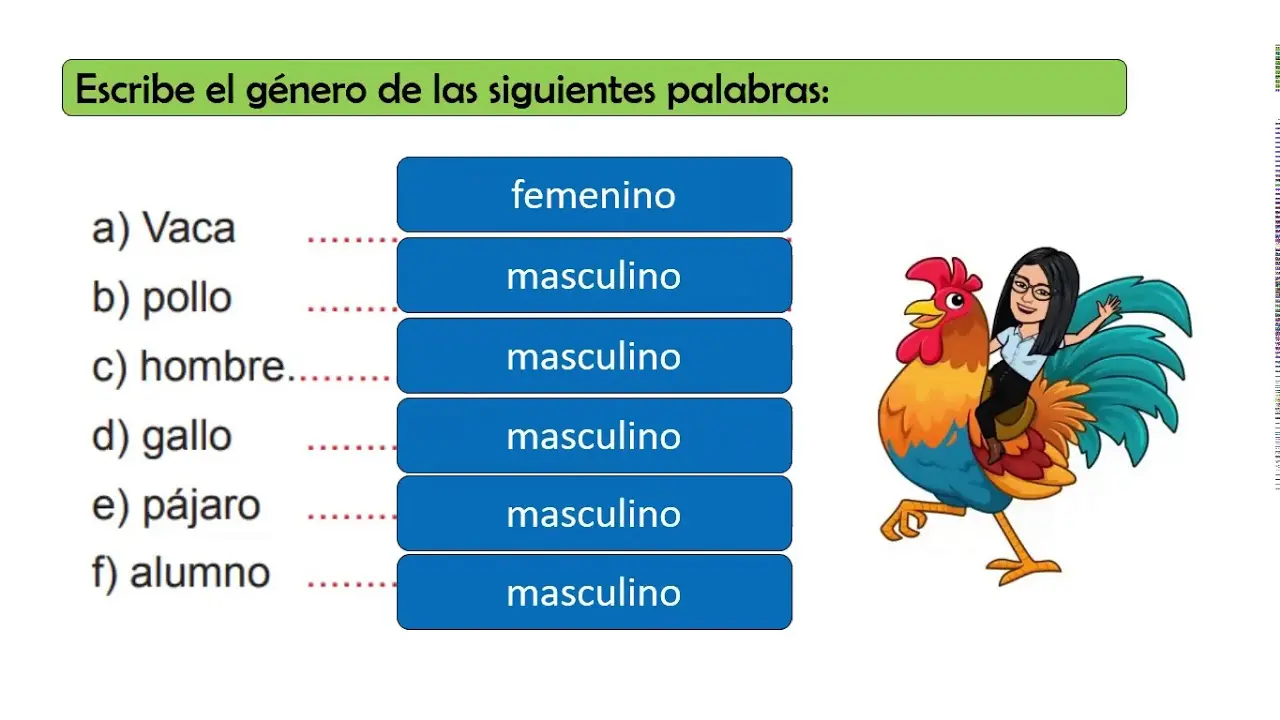 Escribe el género de las siguientes palabras:

a) Vaca ........ femenino
b) pollo ........ masculino
c) hombre......... masculino
d) gallo ........ masculino
e) pájaro ........ masculino
f) alumno ........ masculino